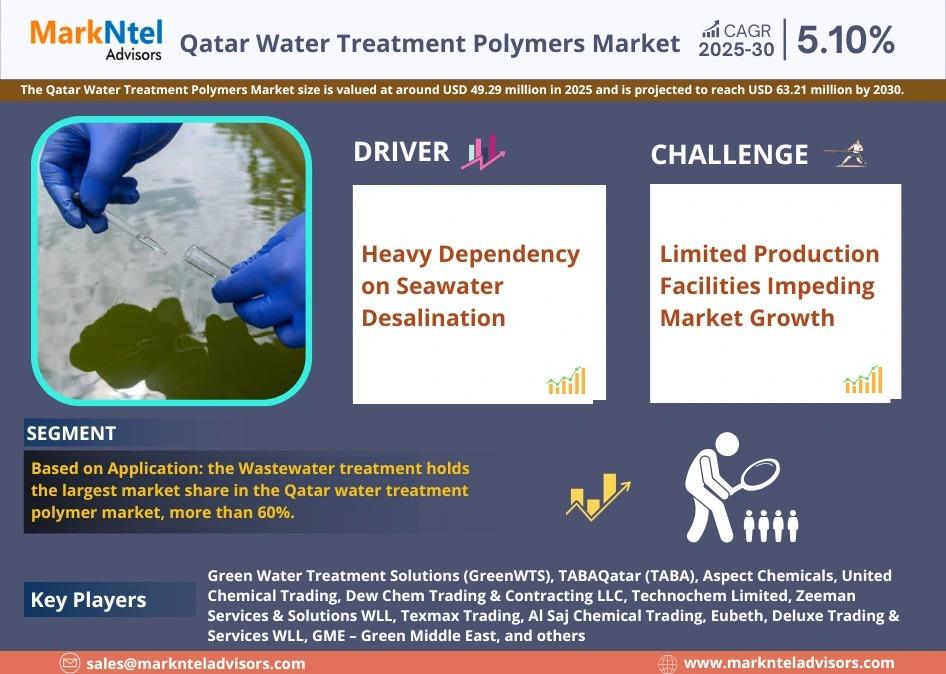 MarkNtel Advisors

Qatar Water Treatment Polymers Market

CAGR 2025-30 | 5.10%

The Qatar Water Treatment Polymers Market size is valued at around USD 49.29 million in 2025 and is projected to reach USD 63.21 million by 2030.

DRIVER

Heavy Dependency on Seawater Desalination

CHALLENGE

Limited Production Facilities Impeding Market Growth

SEGMENT

Based on Application: the Wastewater treatment holds the largest market share in the Qatar water treatment polymer market, more than 60%.

Key Players

Green Water Treatment Solutions (GreenWTS), TABAQatar (TABA), Aspect Chemicals, United Chemical Trading, Dew Chem Trading & Contracting LLC, Technochem Limited, Zeeman Services & Solutions WLL, Texmax Trading, Al Saj Chemical Trading, Eubeth, Deluxe Trading & Services WLL, GME – Green Middle East, and others

sales@marknteladvisors.com

www.marknteladvisors.com